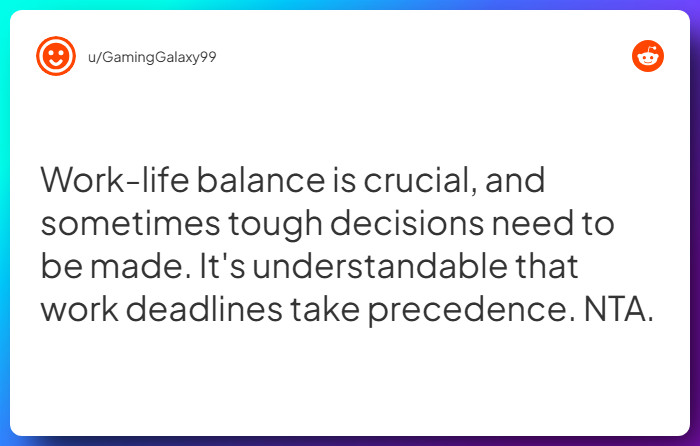 u/GamingGalaxy99

Work-life balance is crucial, and sometimes tough decisions need to be made. It's understandable that work deadlines take precedence. NTA.